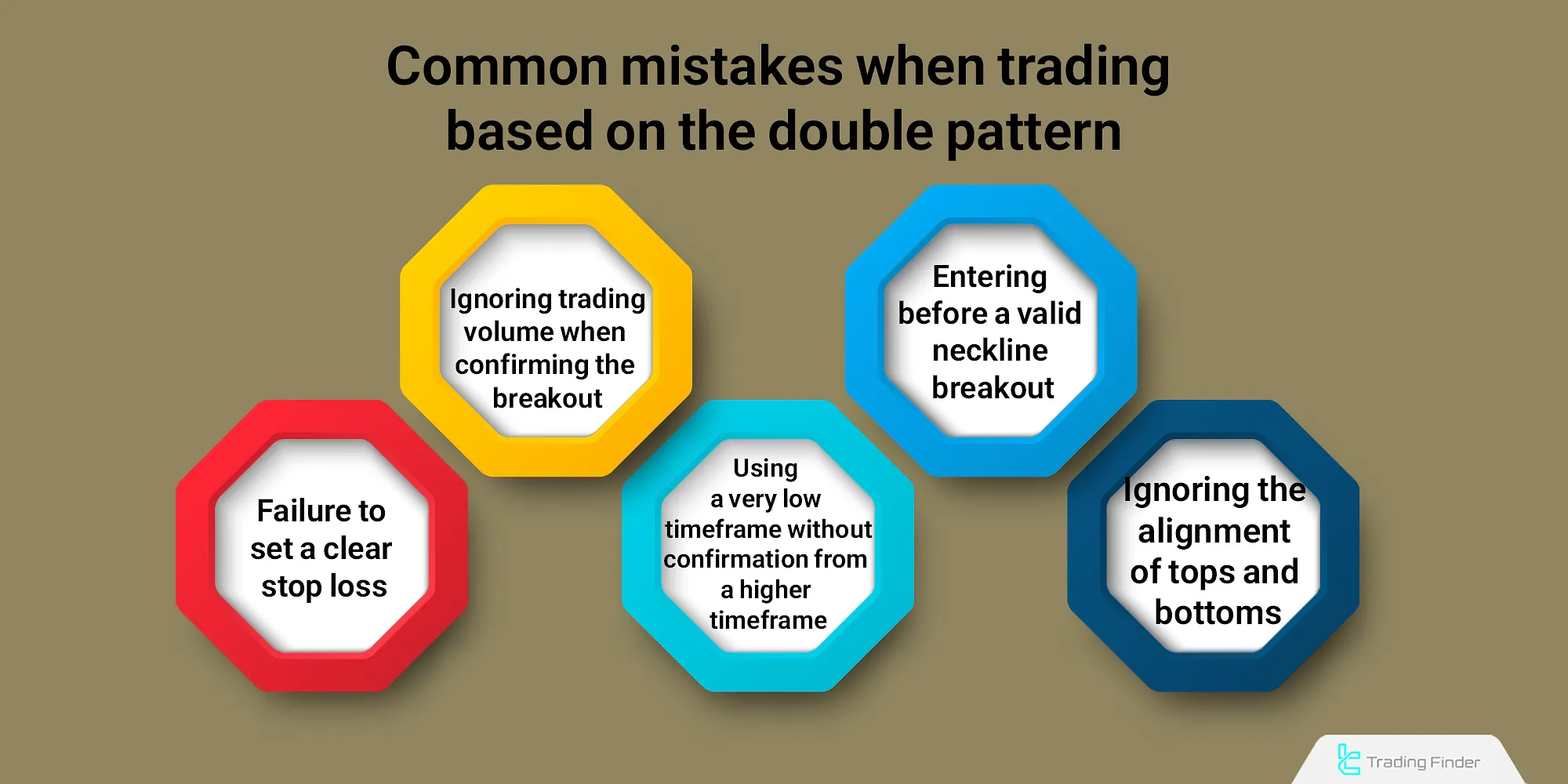 Common mistakes when trading based on the double pattern

Failure to set a clear stop loss

Ignoring trading volume when confirming the breakout

Using a very low timeframe without confirmation from a higher timeframe

Entering before a valid neckline breakout

Ignoring the alignment of tops and bottoms

Trading Finder